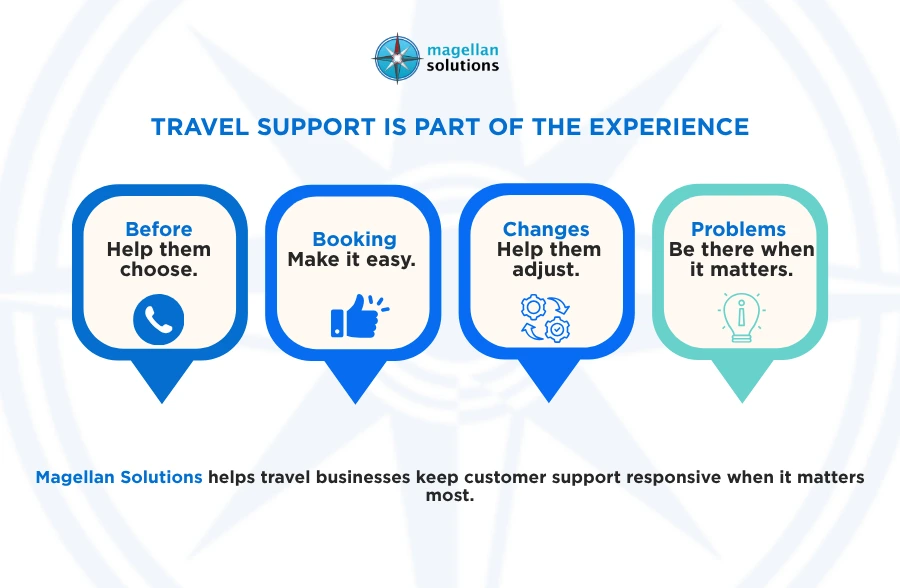 magellan solutions

TRAVEL SUPPORT IS PART OF THE EXPERIENCE

Before
Help them choose.

Booking
Make it easy.

Changes
Help them adjust.

Problems
Be there when it matters.

Magellan Solutions helps travel businesses keep customer support responsive when it matters most.